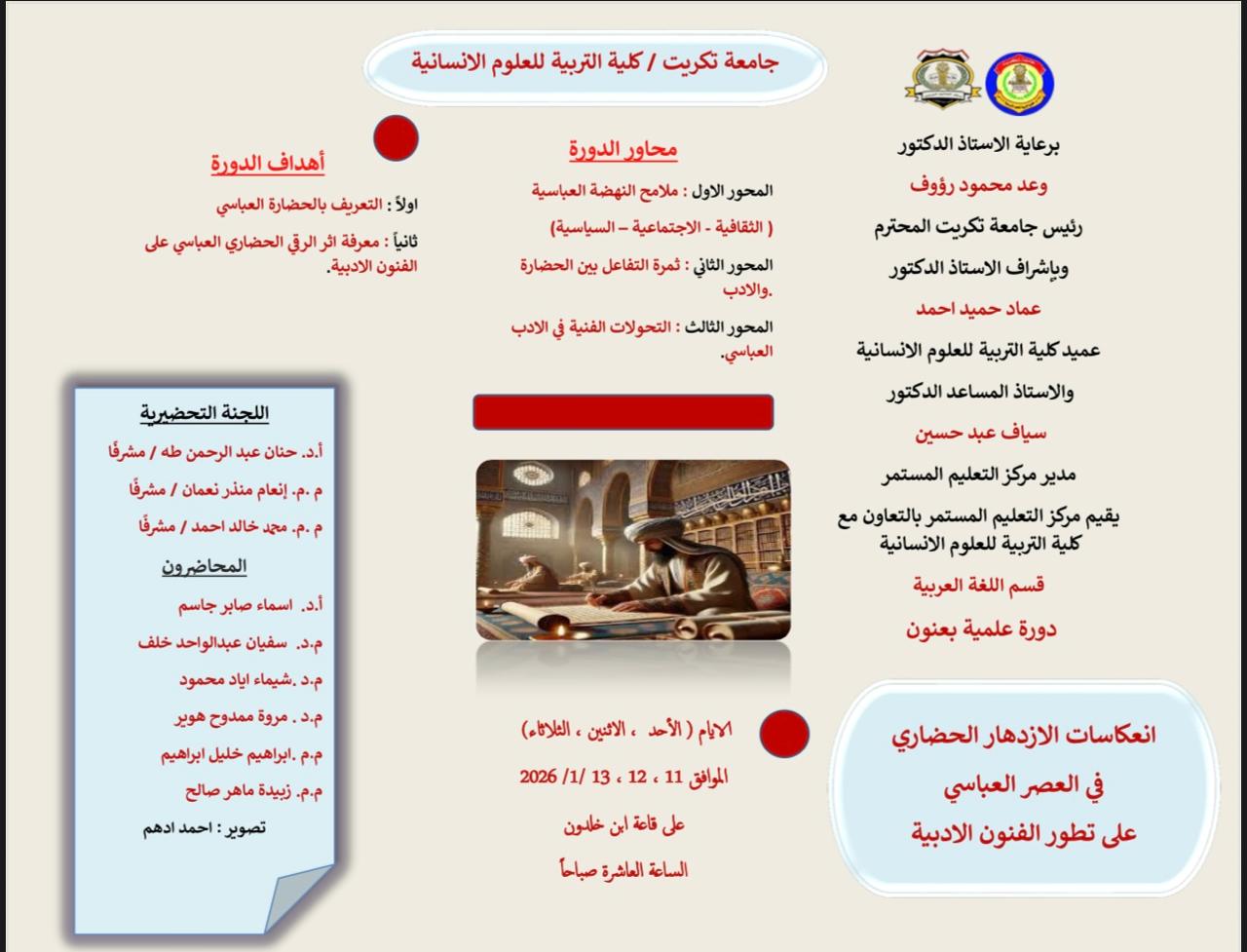 جامعة تكريت / كلية التربية للعلوم الانسانية

برعاية الاستاذ الدكتور
وعد محمود رؤوف
رئيس جامعة تكريت المحترم
وبإشراف الاستاذ الدكتور
عماد حميد احمد
عميد كلية التربية للعلوم الانسانية
والاستاذ المساعد الدكتور
سياف عبد حسين
مدير مركز التعليم المستمر
يقيم مركز التعليم المستمر بالتعاون مع كلية التربية للعلوم الانسانية
قسم اللغة العربية
دورة علمية بعنون

انعكاسات الازدهار الحضاري في العصر العباسي على تطور الفنون الادبية

محاور الدورة
المحور الاول : ملامح النهضة العباسية ( الثقافية - الاجتماعية – السياسية)
المحور الثاني : ثمرة التفاعل بين الحضارة والادب.
المحور الثالث : التحولات الفنية في الادب العباسي.

الايام ( الأحد ، الاثنين ، الثلاثاء)
الموافق 11 ، 12 ، 13 /1/ 2026
على قاعة ابن خلدون
الساعة العاشرة صباحاً

أهداف الدورة
اولاً : التعريف بالحضارة العباسي
ثانياً : معرفة اثر الرقي الحضاري العباسي على الفنون الادبية.

اللجنة التحضيرية
أ.د. حنان عبد الرحمن طه / مشرفًا
م .م. إنعام منذر نعمان / مشرفًا
م .م. محمد خالد احمد / مشرفًا
المحاضرون
أ.د. اسماء صابر جاسم
م.د. سفيان عبدالواحد خلف
م.د .شيماء اياد محمود
م.د . مروة ممدوح هوير
م.م .ابراهيم خليل ابراهيم
م.م. زبيدة ماهر صالح
تصوير : احمد ادهم